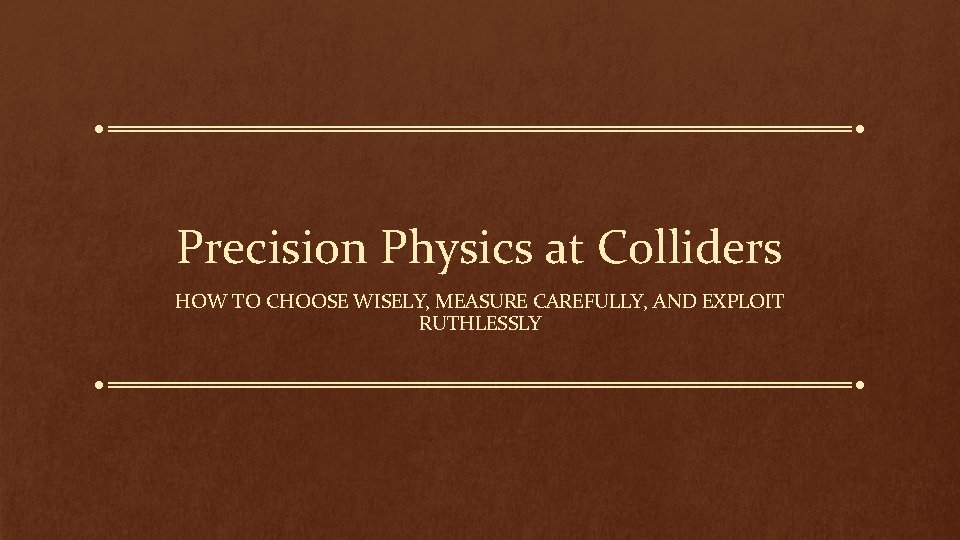 Precision Physics at Colliders

HOW TO CHOOSE WISELY, MEASURE CAREFULLY, AND EXPLOIT RUTHLESSLY